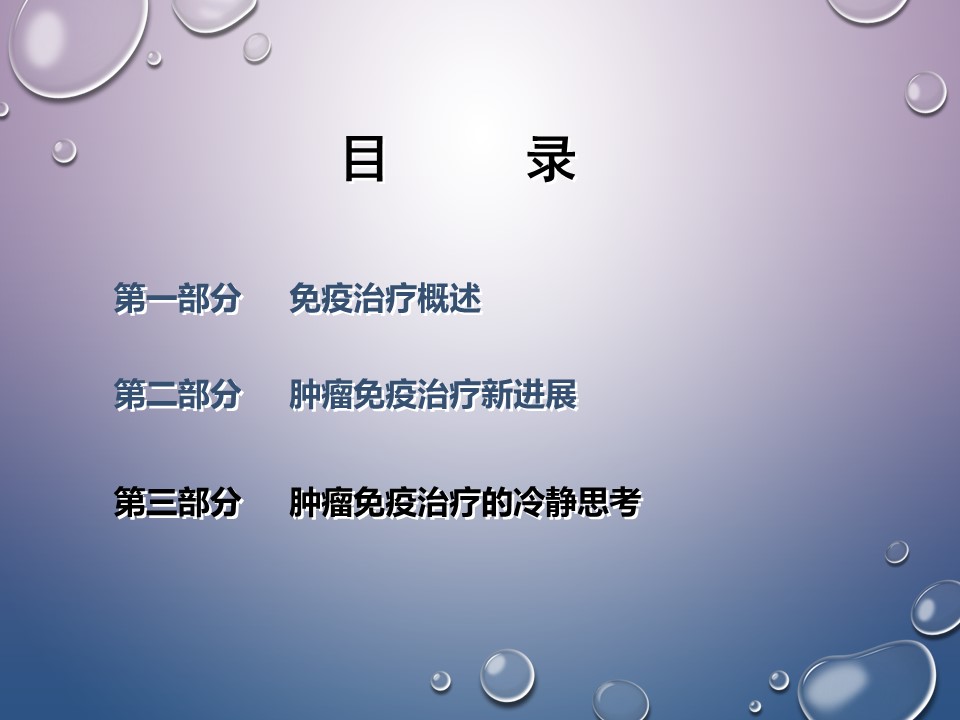 目　录

第一部分　免疫治疗概述

第二部分　肿瘤免疫治疗新进展

第三部分　肿瘤免疫治疗的冷静思考